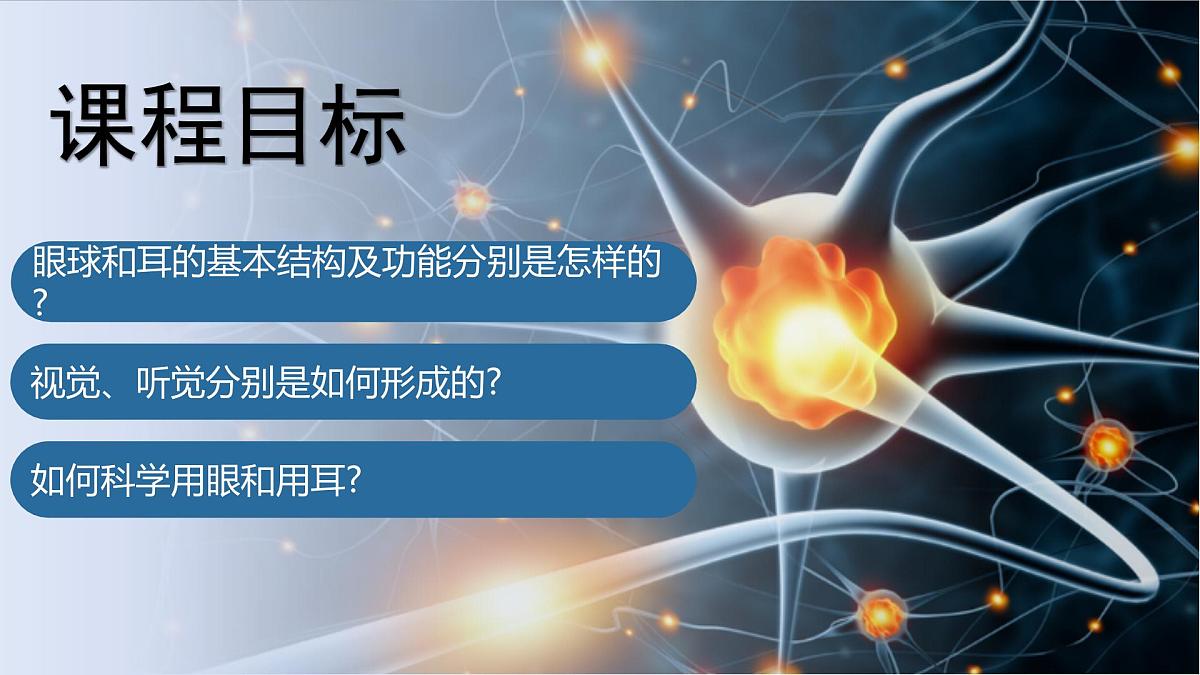 课程目标

眼球和耳的基本结构及功能分别是怎样的？

视觉、听觉分别是如何形成的？

如何科学用眼和用耳？